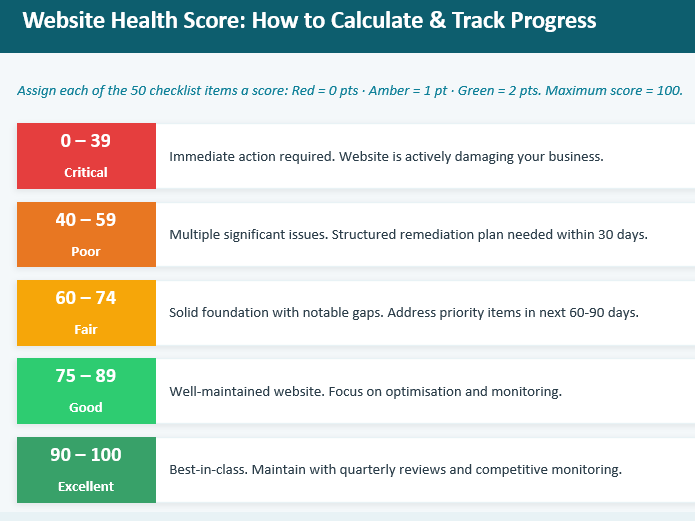 Website Health Score: How to Calculate & Track Progress

Assign each of the 50 checklist items a score: Red = 0 pts · Amber = 1 pt · Green = 2 pts. Maximum score = 100.

0 – 39
Critical
Immediate action required. Website is actively damaging your business.

40 – 59
Poor
Multiple significant issues. Structured remediation plan needed within 30 days.

60 – 74
Fair
Solid foundation with notable gaps. Address priority items in next 60-90 days.

75 – 89
Good
Well-maintained website. Focus on optimisation and monitoring.

90 – 100
Excellent
Best-in-class. Maintain with quarterly reviews and competitive monitoring.